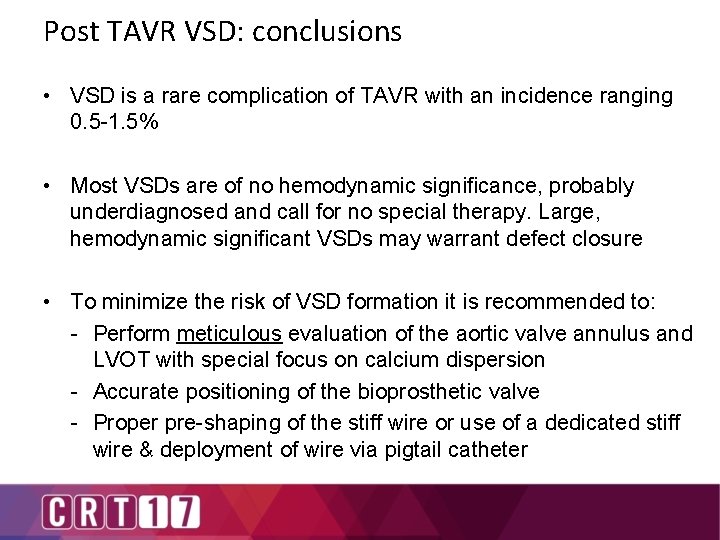 Post TAVR VSD: conclusions

• VSD is a rare complication of TAVR with an incidence ranging 0.5-1.5%

• Most VSDs are of no hemodynamic significance, probably underdiagnosed and call for no special therapy. Large, hemodynamic significant VSDs may warrant defect closure

• To minimize the risk of VSD formation it is recommended to:
- Perform meticulous evaluation of the aortic valve annulus and LVOT with special focus on calcium dispersion
- Accurate positioning of the bioprosthetic valve
- Proper pre-shaping of the stiff wire or use of a dedicated stiff wire & deployment of wire via pigtail catheter

CRT17